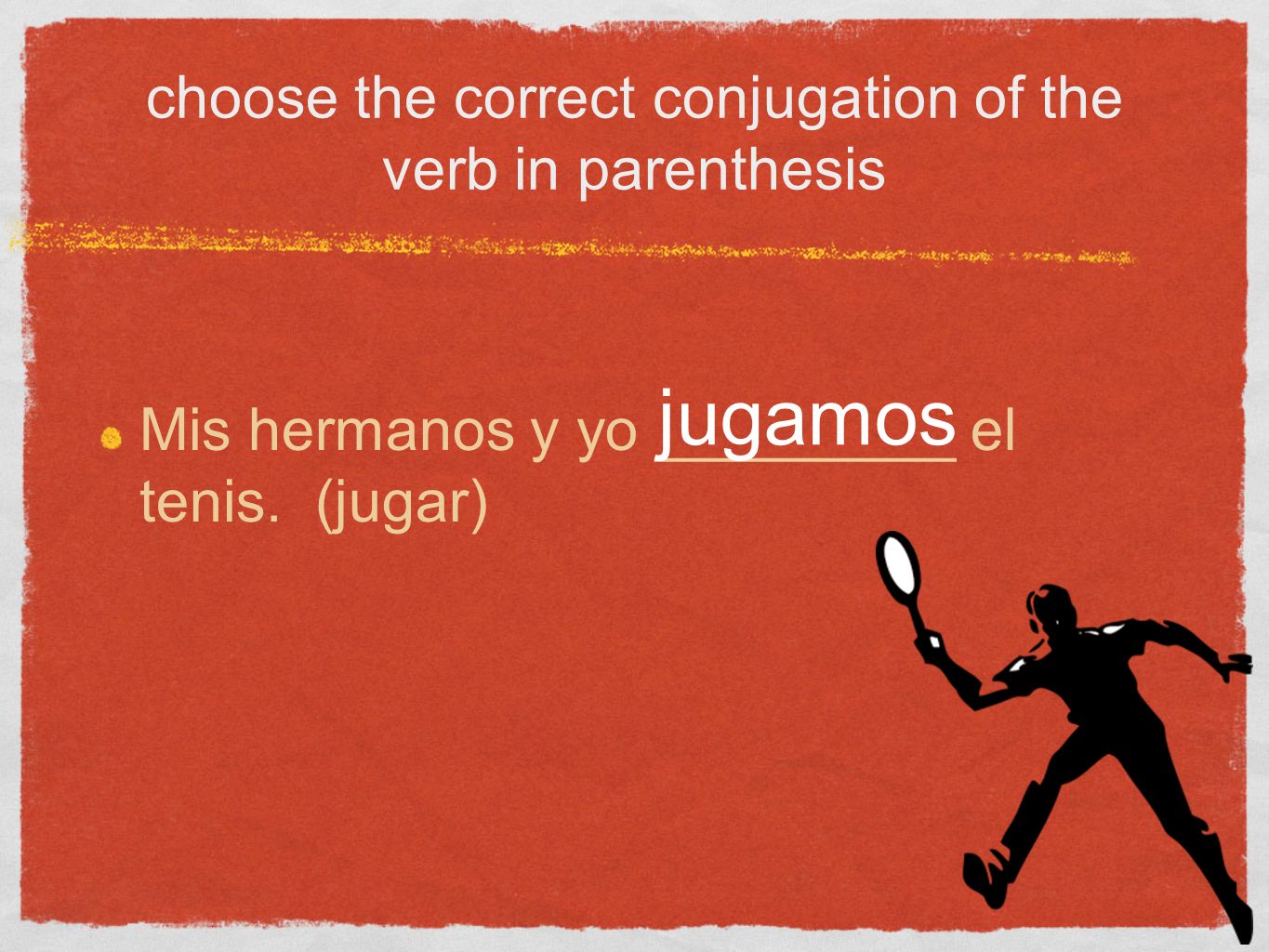 choose the correct conjugation of the verb in parenthesis

Mis hermanos y yo jugamos el tenis. (jugar)